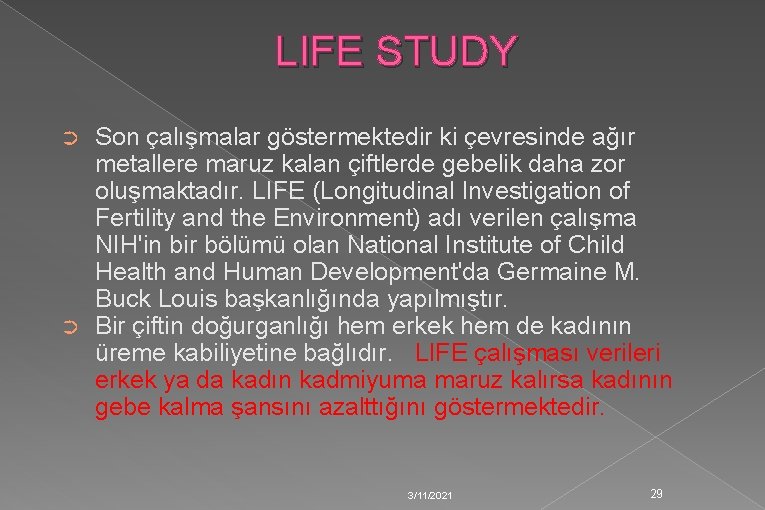 LIFE STUDY

Son çalışmalar göstermektedir ki çevresinde ağır metallere maruz kalan çiftlerde gebelik daha zor oluşmaktadır. LIFE (Longitudinal Investigation of Fertility and the Environment) adı verilen çalışma NIH'in bir bölümü olan National Institute of Child Health and Human Development'da Germaine M. Buck Louis başkanlığında yapılmıştır.

Bir çiftin doğurganlığı hem erkek hem de kadının üreme kabiliyetine bağlıdır. LIFE çalışması verileri erkek ya da kadın kadmiyuma maruz kalırsa kadının gebe kalma şansını azalttığını göstermektedir.

3/11/2021

29